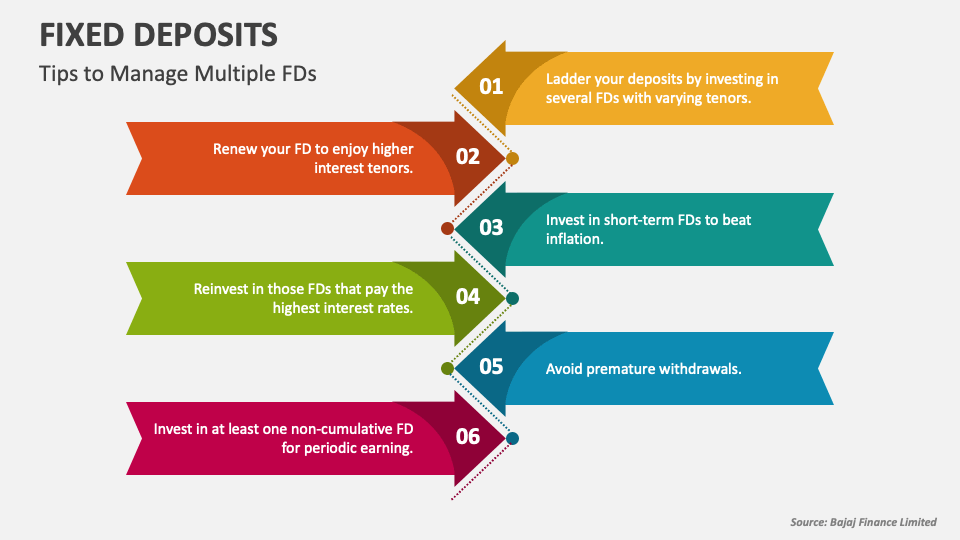 FIXED DEPOSITS

Tips to Manage Multiple FDs

01

Ladder your deposits by investing in several FDs with varying tenors.

Renew your FD to enjoy higher interest tenors.

02

03

Invest in short-term FDs to beat inflation.

Reinvest in those FDs that pay the highest interest rates.

04

05

Avoid premature withdrawals.

Invest in at least one non-cumulative FD for periodic earning.

06

Source: Bajaj Finance Limited